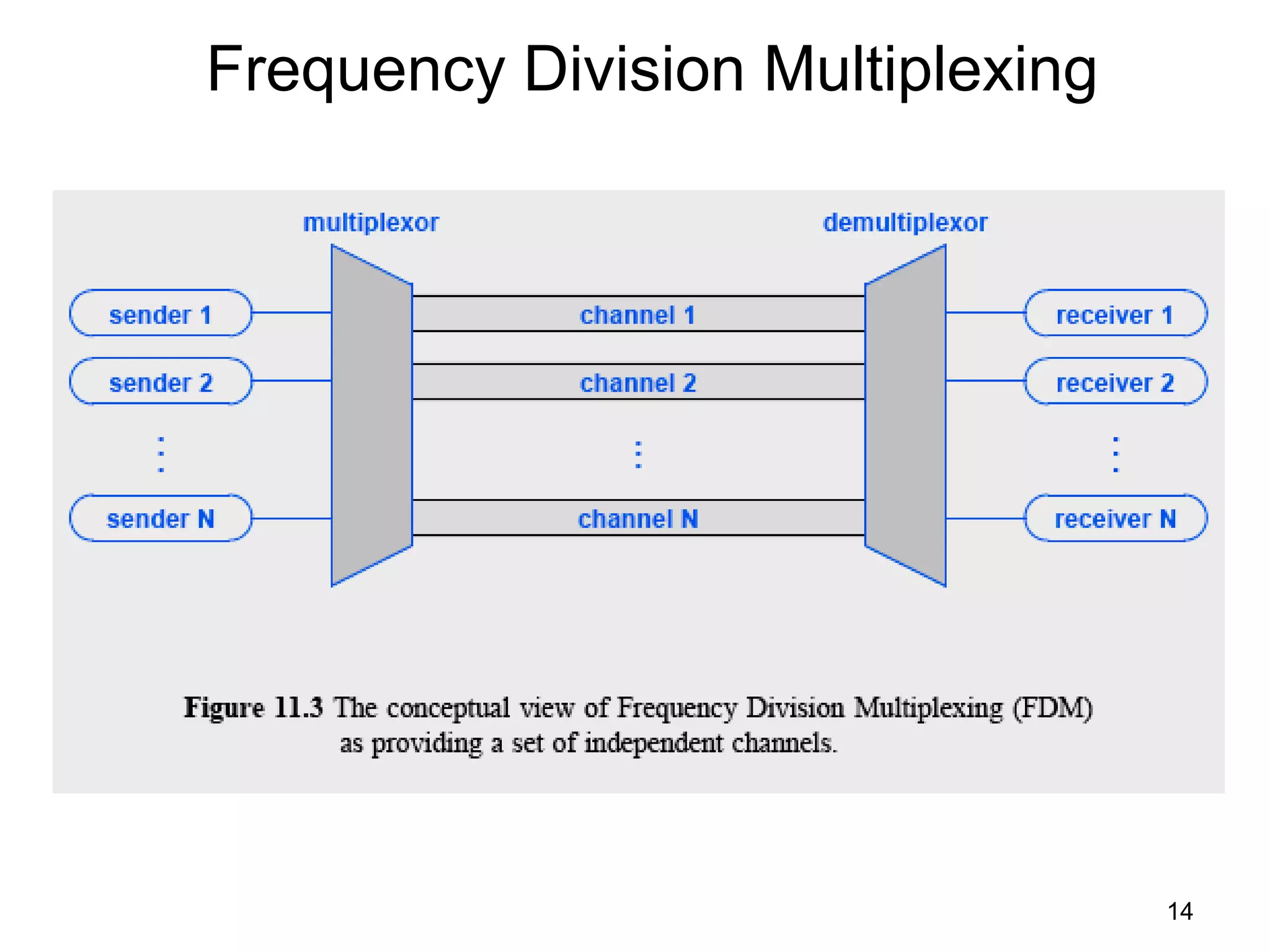 Frequency Division Multiplexing

multiplexor

demultiplexor

sender 1

sender 2

⋮

sender N

channel 1

channel 2

⋮

channel N

receiver 1

receiver 2

⋮

receiver N

**Figure 11.3** The conceptual view of Frequency Division Multiplexing (FDM) as providing a set of independent channels.

14